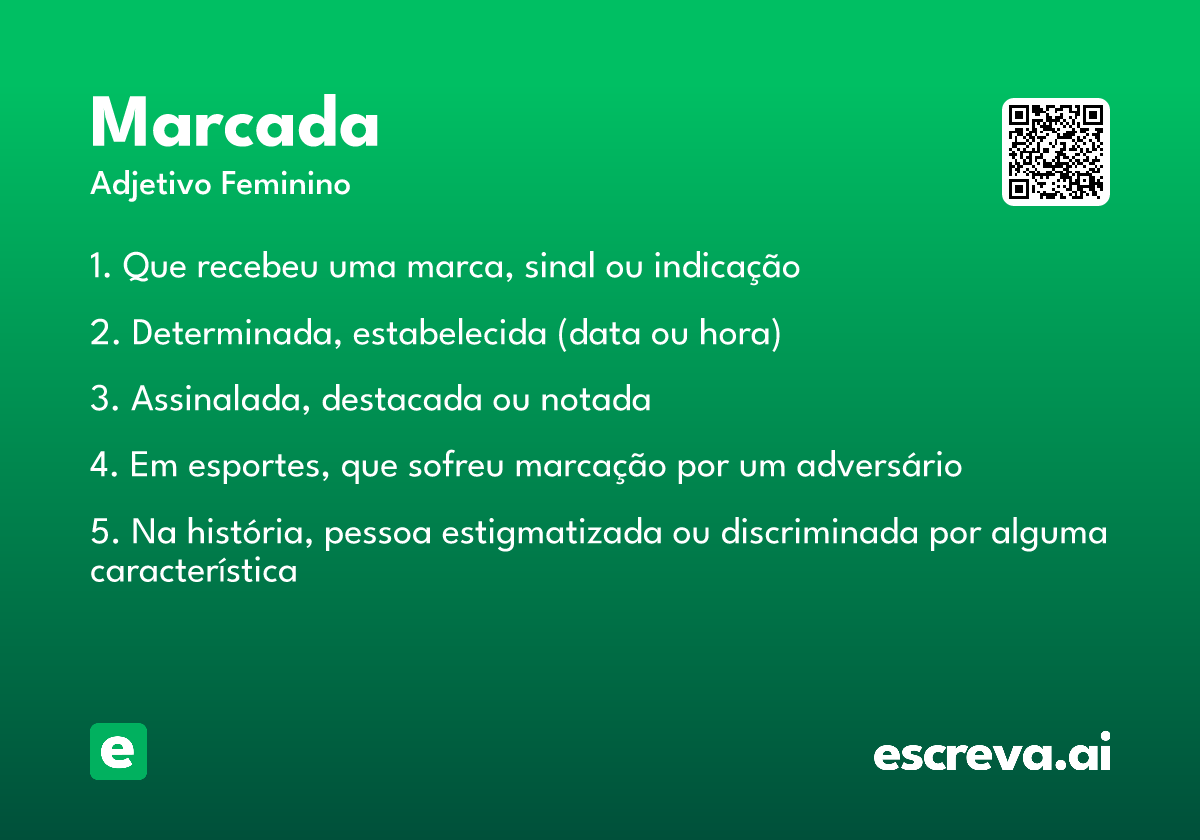 Marcada
Adjetivo Feminino

1. Que recebeu uma marca, sinal ou indicação

2. Determinada, estabelecida (data ou hora)

3. Assinalada, destacada ou notada

4. Em esportes, que sofreu marcação por um adversário

5. Na história, pessoa estigmatizada ou discriminada por alguma característica

e

escreva.ai